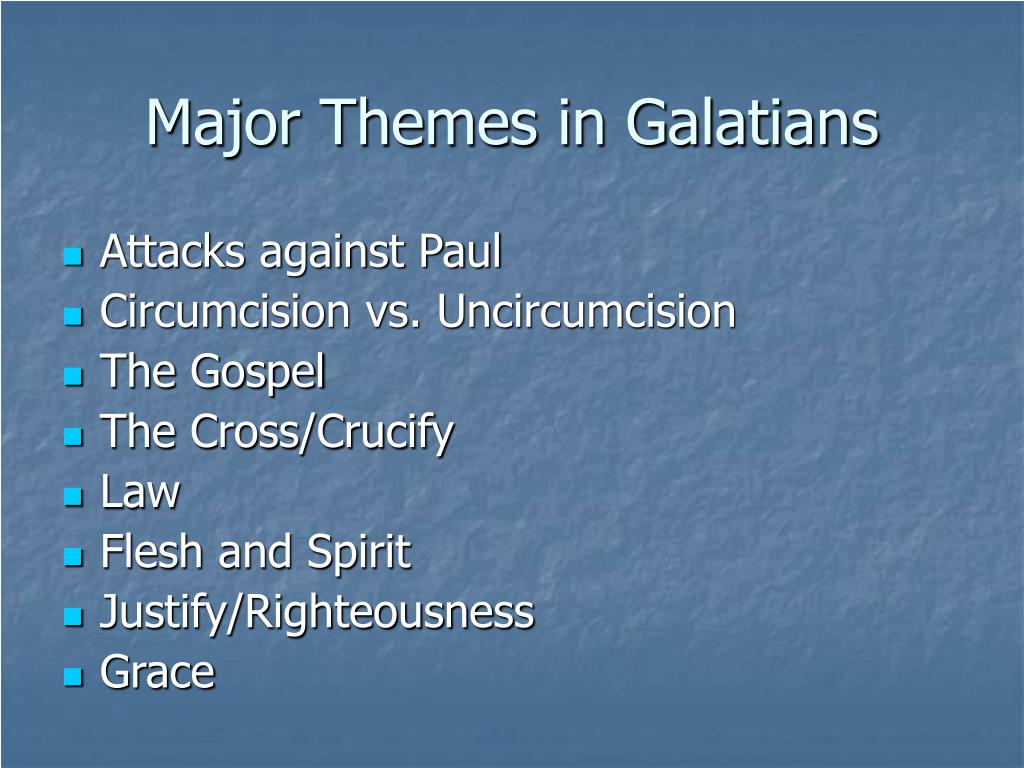 Major Themes in Galatians

- Attacks against Paul
- Circumcision vs. Uncircumcision
- The Gospel
- The Cross/Crucify
- Law
- Flesh and Spirit
- Justify/Righteousness
- Grace